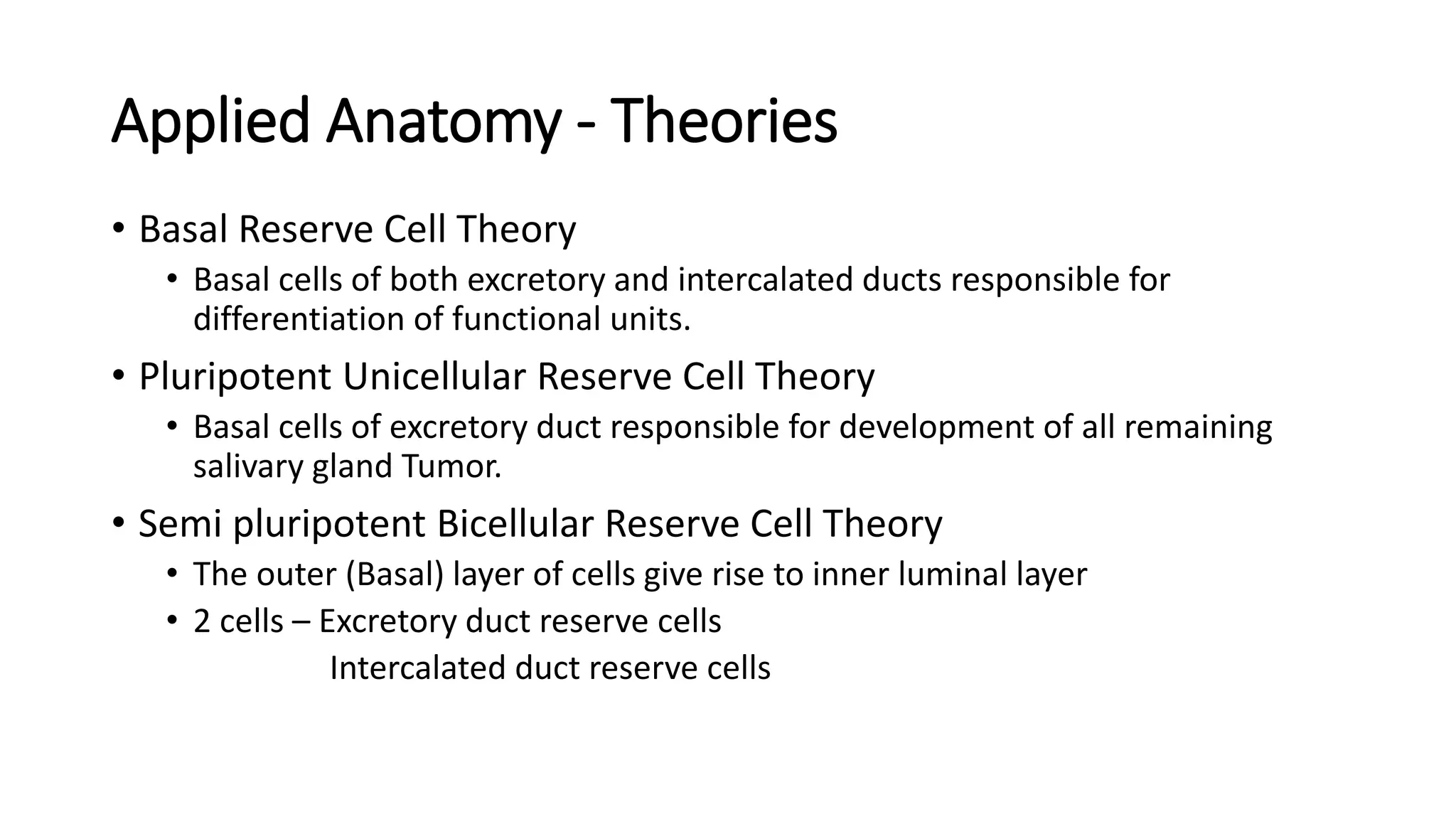 Applied Anatomy - Theories

• Basal Reserve Cell Theory
  • Basal cells of both excretory and intercalated ducts responsible for differentiation of functional units.
• Pluripotent Unicellular Reserve Cell Theory
  • Basal cells of excretory duct responsible for development of all remaining salivary gland Tumor.
• Semi pluripotent Bicellular Reserve Cell Theory
  • The outer (Basal) layer of cells give rise to inner luminal layer
  • 2 cells – Excretory duct reserve cells
    Intercalated duct reserve cells